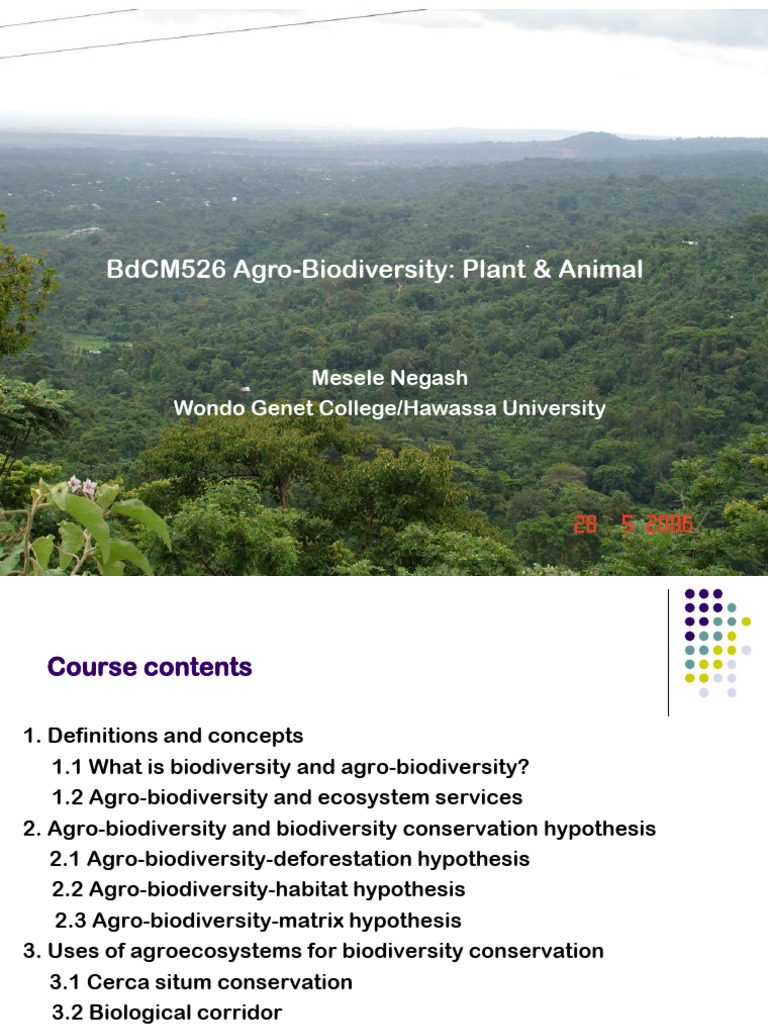 BdCM526 Agro-Biodiversity: Plant & Animal

Mesele Negash
Wondo Genet College/Hawassa University

28 5 2006

Course contents

1. Definitions and concepts
1.1 What is biodiversity and agro-biodiversity?
1.2 Agro-biodiversity and ecosystem services
2. Agro-biodiversity and biodiversity conservation hypothesis
2.1 Agro-biodiversity-deforestation hypothesis
2.2 Agro-biodiversity-habitat hypothesis
2.3 Agro-biodiversity-matrix hypothesis
3. Uses of agroecosystems for biodiversity conservation
3.1 Cerca situm conservation
3.2 Biological corridor